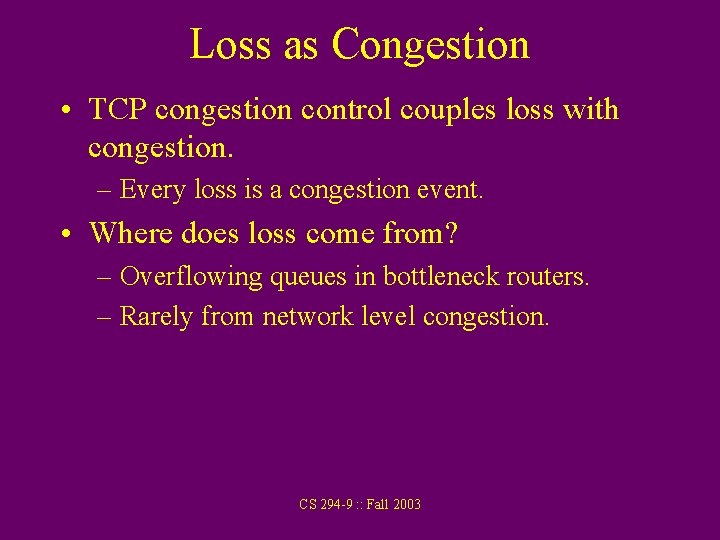 Loss as Congestion

• TCP congestion control couples loss with congestion.

– Every loss is a congestion event.

• Where does loss come from?

– Overflowing queues in bottleneck routers.

– Rarely from network level congestion.

CS 294-9 :: Fall 2003